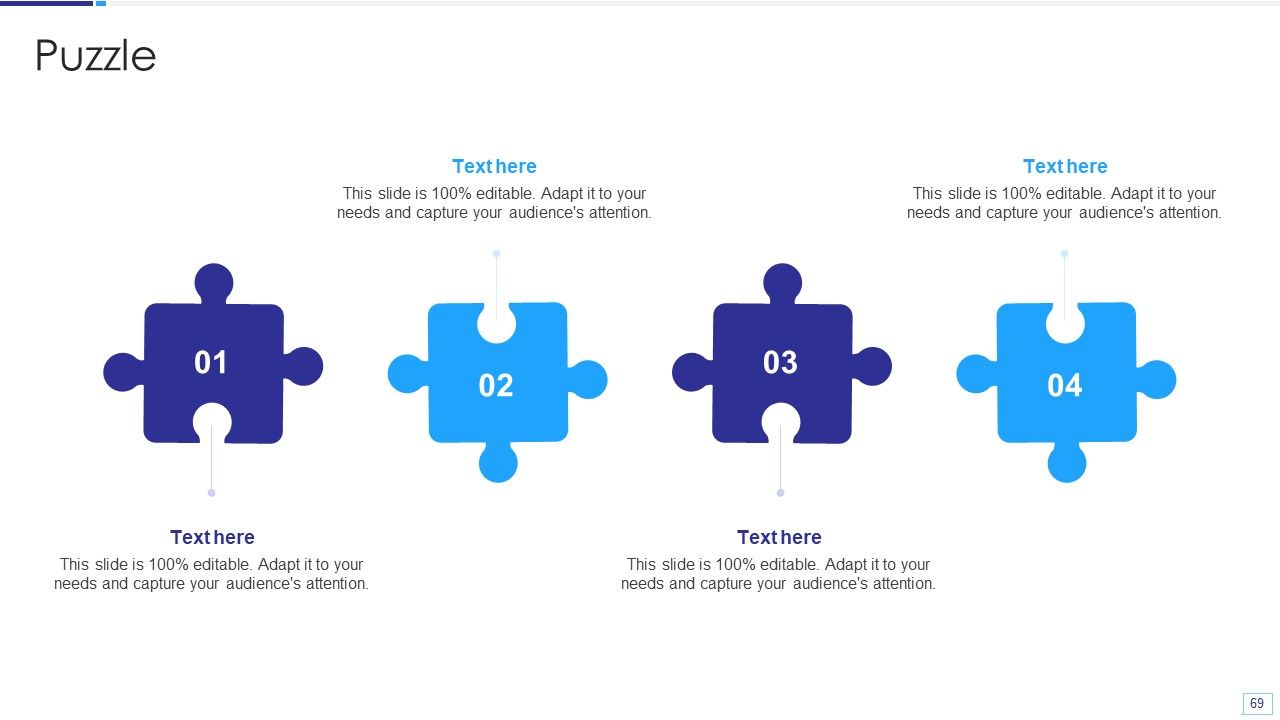 Puzzle

Text here
This slide is 100% editable. Adapt it to your needs and capture your audience's attention.

Text here
This slide is 100% editable. Adapt it to your needs and capture your audience's attention.

01

02

03

04

Text here
This slide is 100% editable. Adapt it to your needs and capture your audience's attention.

Text here
This slide is 100% editable. Adapt it to your needs and capture your audience's attention.

69